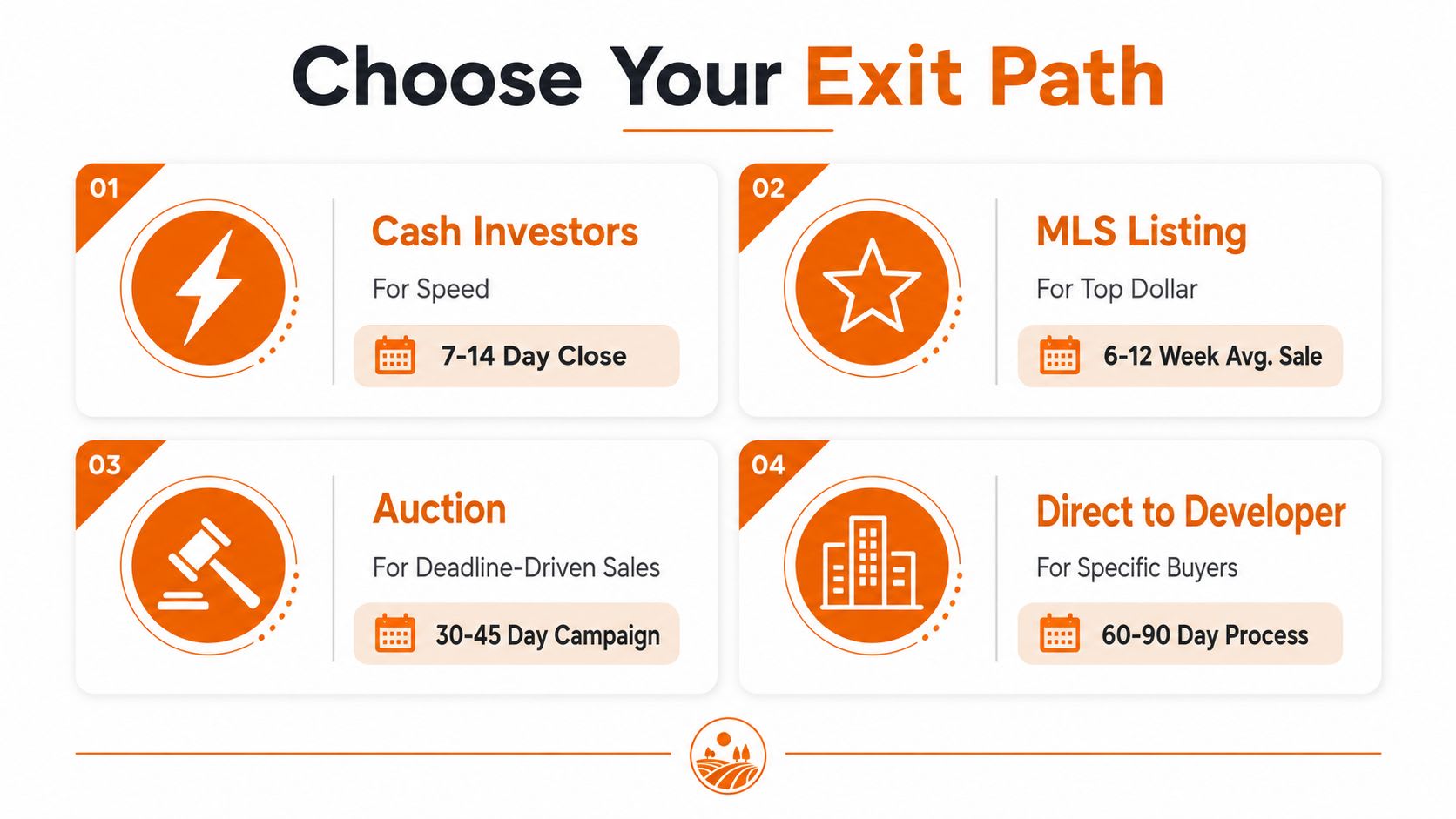 Choose Your Exit Path

01
Cash Investors
For Speed
7-14 Day Close

02
MLS Listing
For Top Dollar
6-12 Week Avg. Sale

03
Auction
For Deadline-Driven Sales
30-45 Day Campaign

04
Direct to Developer
For Specific Buyers
60-90 Day Process